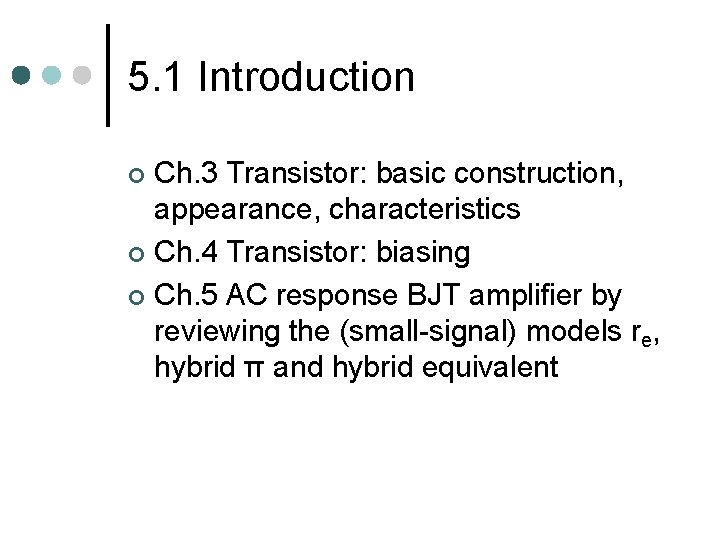 5.1 Introduction

- Ch.3 Transistor: basic construction, appearance, characteristics
- Ch.4 Transistor: biasing
- Ch.5 AC response BJT amplifier by reviewing the (small-signal) models $r_e$, hybrid π and hybrid equivalent